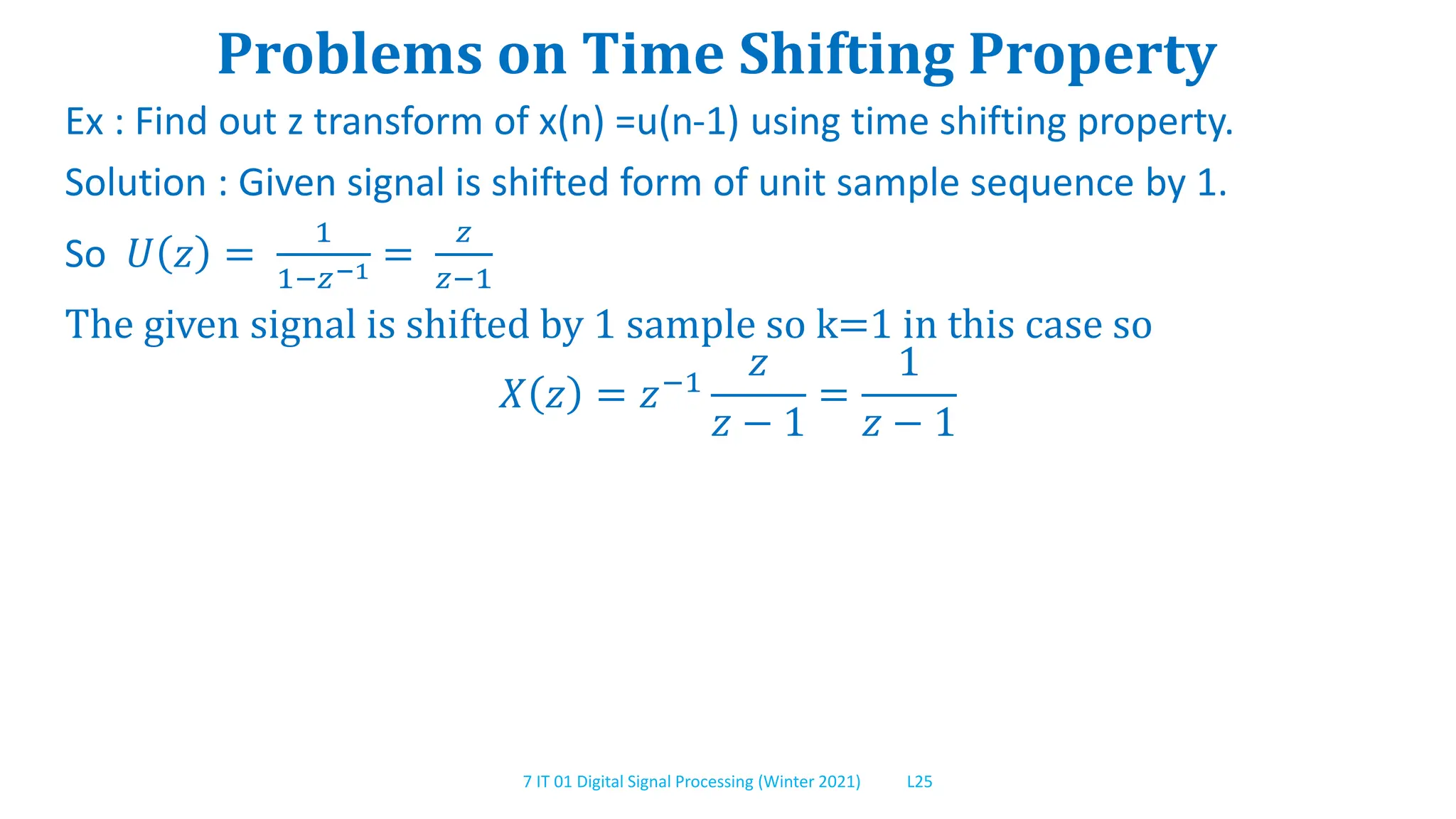 Problems on Time Shifting Property

Ex : Find out z transform of x(n) =u(n-1) using time shifting property.

Solution : Given signal is shifted form of unit sample sequence by 1.

So $U(z) = \frac{1}{1-z^{-1}} = \frac{z}{z-1}$

The given signal is shifted by 1 sample so k=1 in this case so

$X(z) = z^{-1}\frac{z}{z-1} = \frac{1}{z-1}$

7 IT 01 Digital Signal Processing (Winter 2021) L25